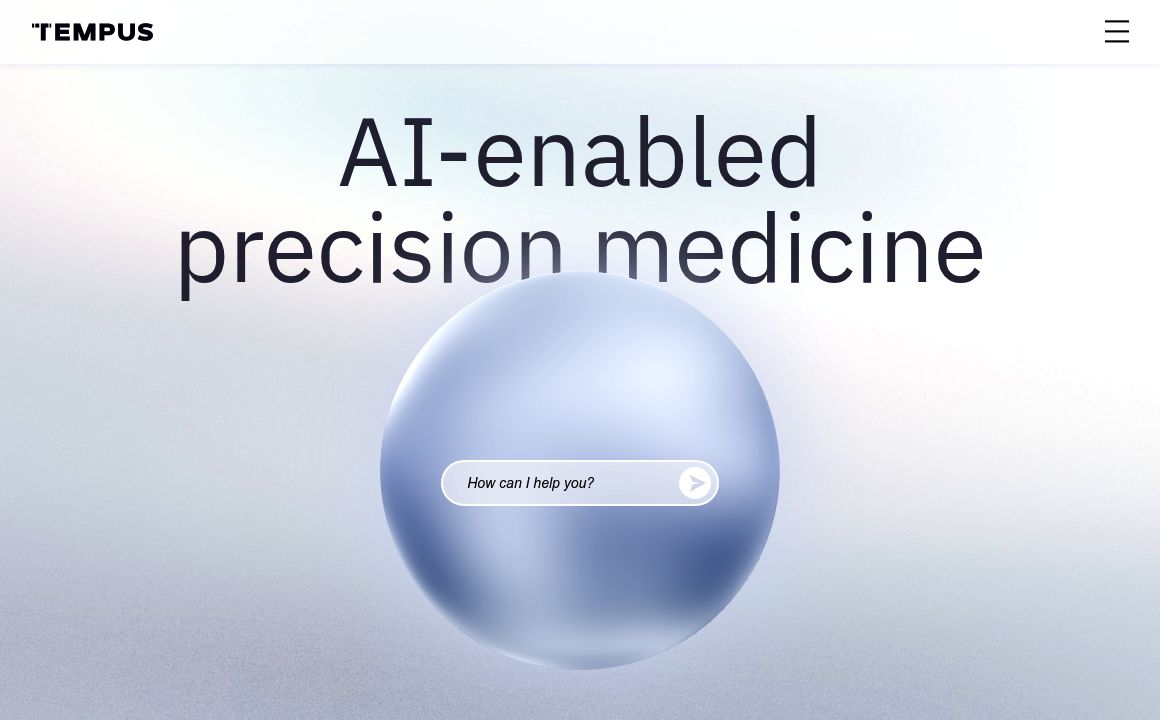 TEMPUS

AI-enabled precision medicine

How can I help you?